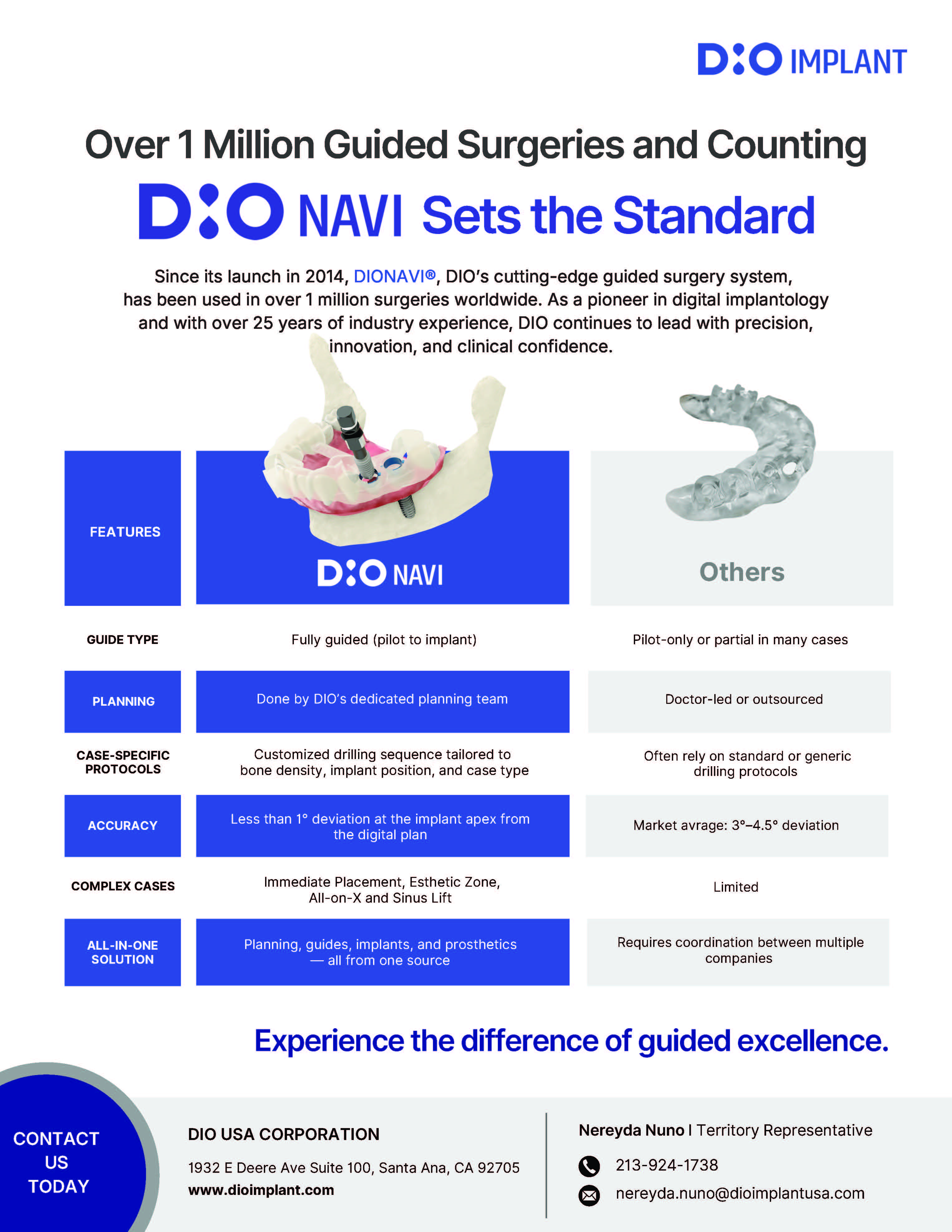 DIO IMPLANT

Over 1 Million Guided Surgeries and Counting

DIO NAVI Sets the Standard

Since its launch in 2014, DIONAVI®, DIO's cutting-edge guided surgery system, has been used in over 1 million surgeries worldwide. As a pioneer in digital implantology and with over 25 years of industry experience, DIO continues to lead with precision, innovation, and clinical confidence.

| FEATURES | DIO NAVI | Others |
|---|---|---|
| GUIDE TYPE | Fully guided (pilot to implant) | Pilot-only or partial in many cases |
| PLANNING | Done by DIO's dedicated planning team | Doctor-led or outsourced |
| CASE-SPECIFIC PROTOCOLS | Customized drilling sequence tailored to bone density, implant position, and case type | Often rely on standard or generic drilling protocols |
| ACCURACY | Less than 1° deviation at the implant apex from the digital plan | Market avrage: 3°–4.5° deviation |
| COMPLEX CASES | Immediate Placement, Esthetic Zone, All-on-X and Sinus Lift | Limited |
| ALL-IN-ONE SOLUTION | Planning, guides, implants, and prosthetics — all from one source | Requires coordination between multiple companies |

Experience the difference of guided excellence.

CONTACT US TODAY

DIO USA CORPORATION

1932 E Deere Ave Suite 100, Santa Ana, CA 92705
www.dioimplant.com

Nereyda Nuno I Territory Representative

213-924-1738

nereyda.nuno@dioimplantusa.com